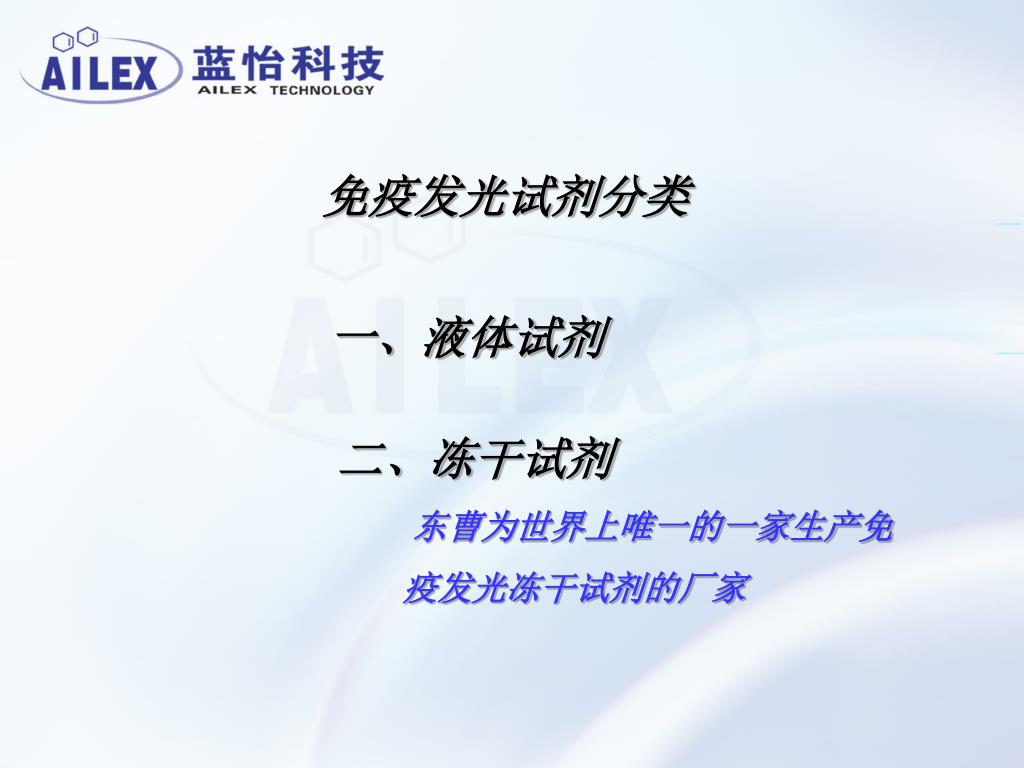 AILEX 蓝怡科技
AILEX TECHNOLOGY

免疫发光试剂分类

一、液体试剂

二、冻干试剂

东曹为世界上唯一的一家生产免疫发光冻干试剂的厂家